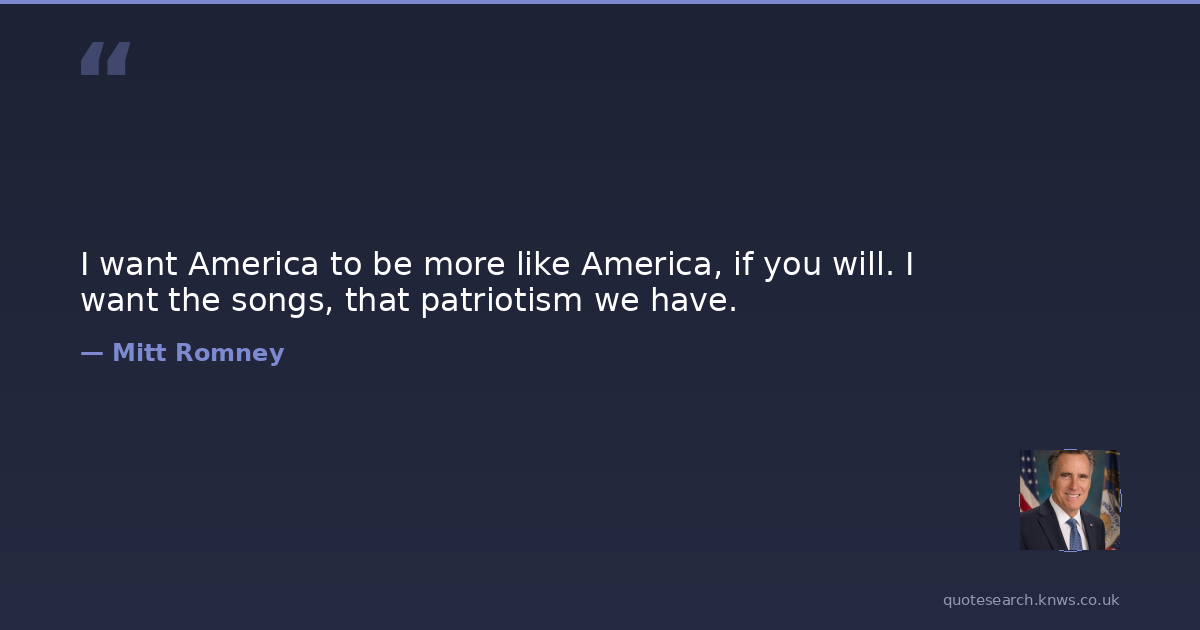 “

I want America to be more like America, if you will. I want the songs, that patriotism we have.

— Mitt Romney

quotesearch.knws.co.uk